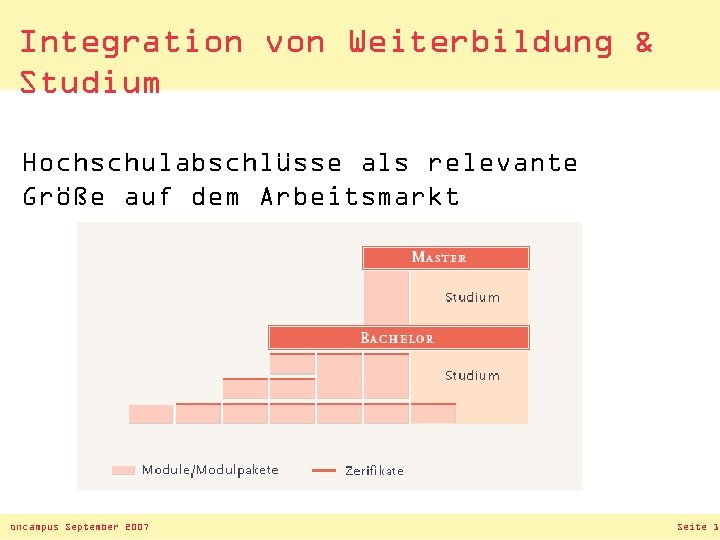 Integration von Weiterbildung & Studium

Hochschulabschlüsse als relevante Größe auf dem Arbeitsmarkt

MASTER

Studium

BACHELOR

Studium

Module/Modulpakete

Zerifikate

oncampus September 2007

Seite 1